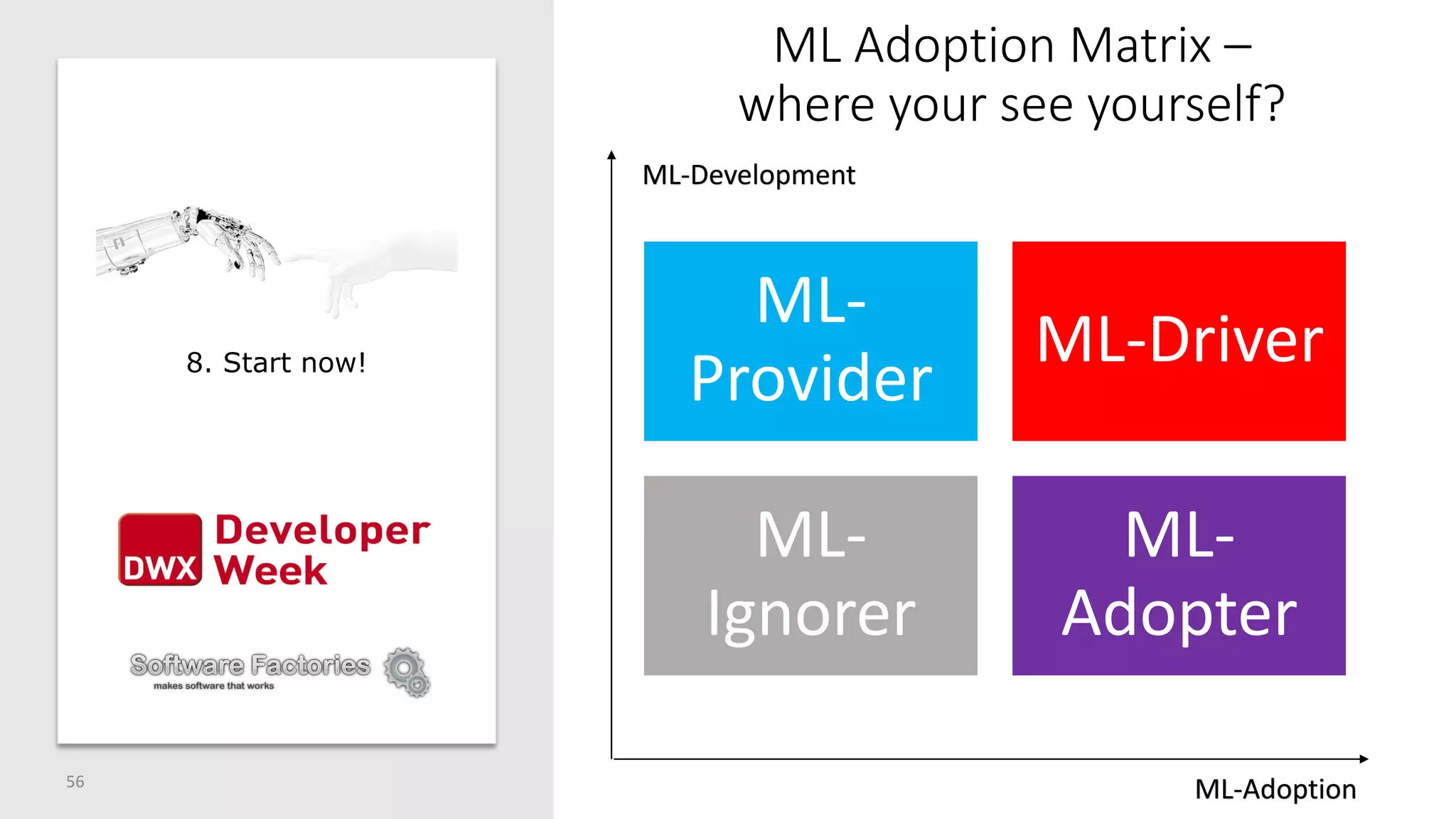 8. Start now!

DWX Developer Week

Software Factories
makes software that works

56

ML Adoption Matrix – where your see yourself?

ML-Development

ML-Provider

ML-Driver

ML-Ignorer

ML-Adopter

ML-Adoption